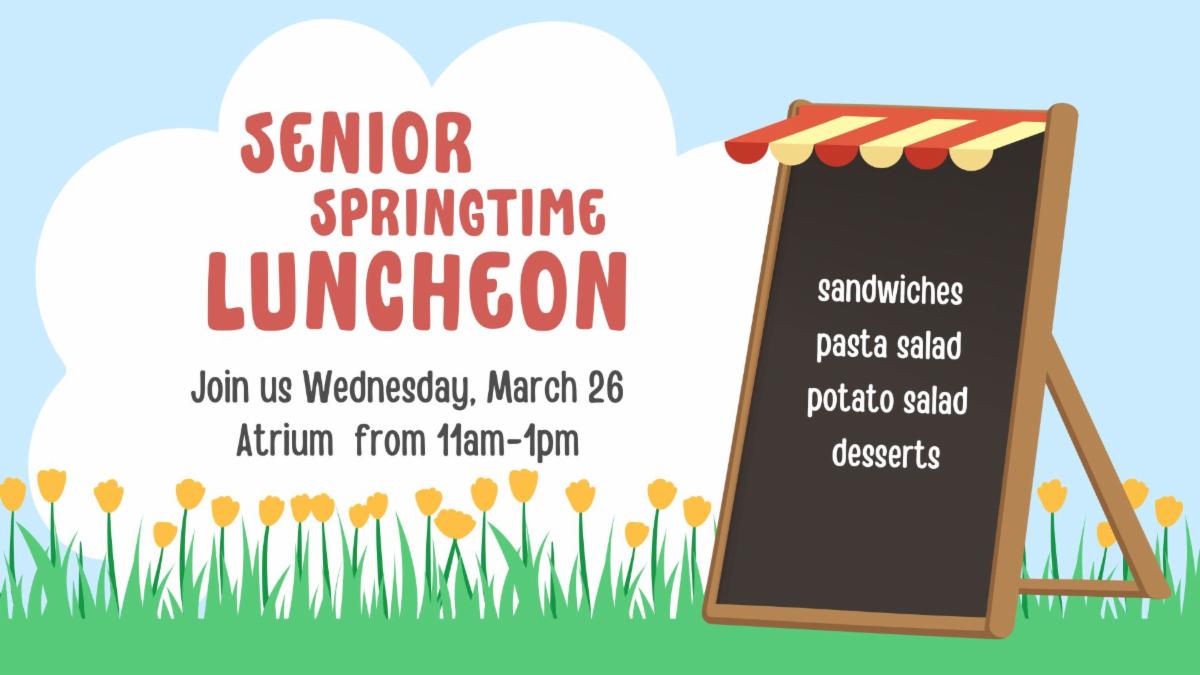 SENIOR SPRINGTIME LUNCHEON

Join us Wednesday, March 26
Atrium from 11am-1pm

sandwiches
pasta salad
potato salad
desserts